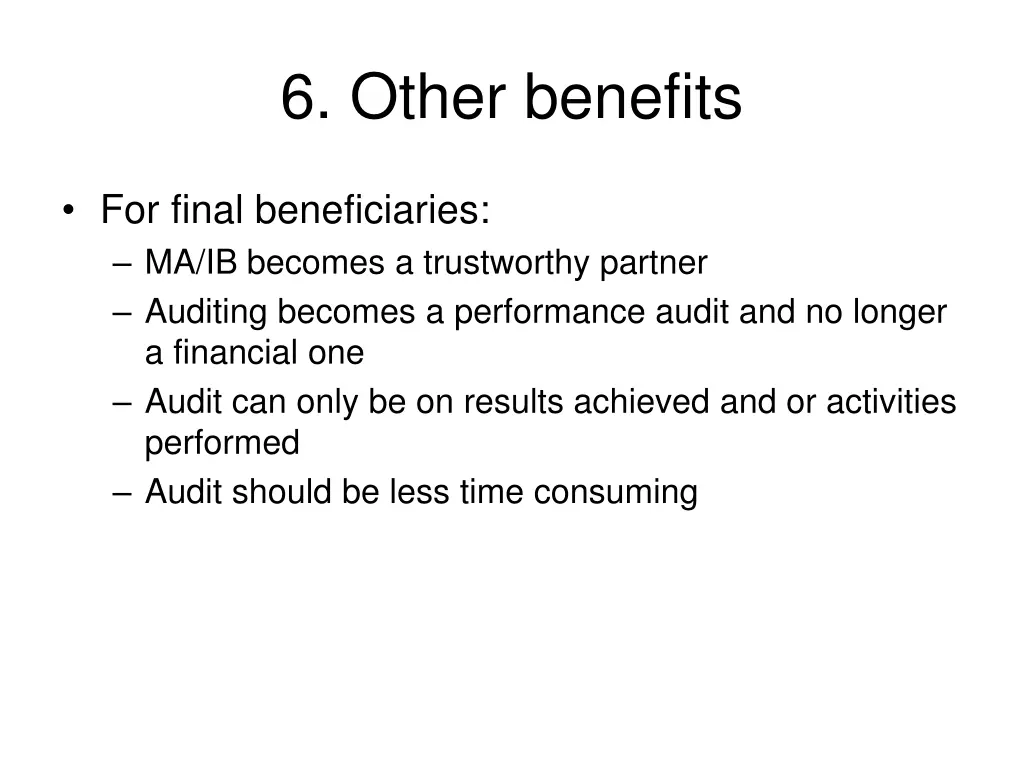 6. Other benefits

• For final beneficiaries:
– MA/IB becomes a trustworthy partner
– Auditing becomes a performance audit and no longer a financial one
– Audit can only be on results achieved and or activities performed
– Audit should be less time consuming